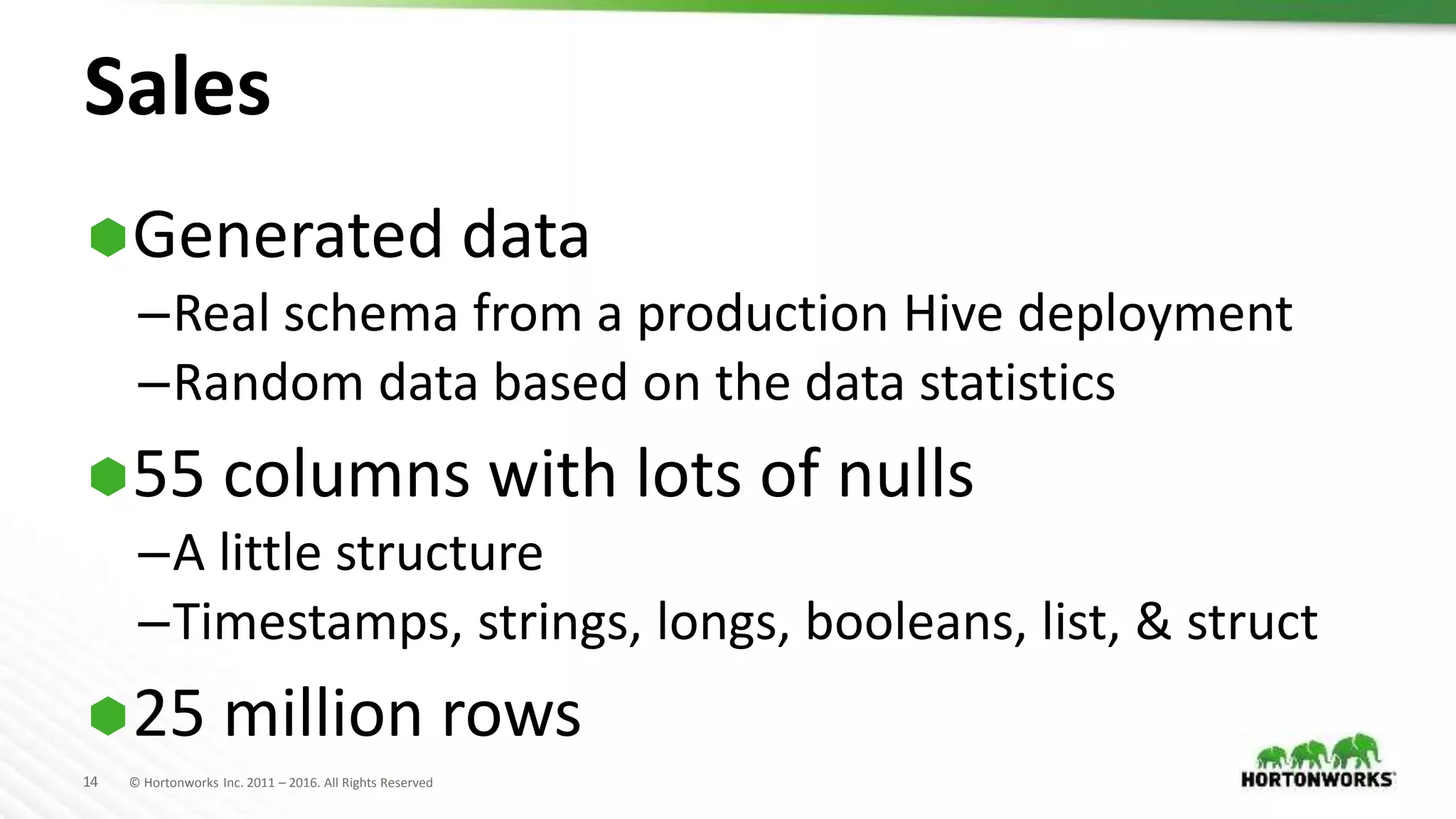 Sales

Generated data

–Real schema from a production Hive deployment

–Random data based on the data statistics

55 columns with lots of nulls

–A little structure

–Timestamps, strings, longs, booleans, list, & struct

25 million rows

14 © Hortonworks Inc. 2011 – 2016. All Rights Reserved

HORTONWORKS